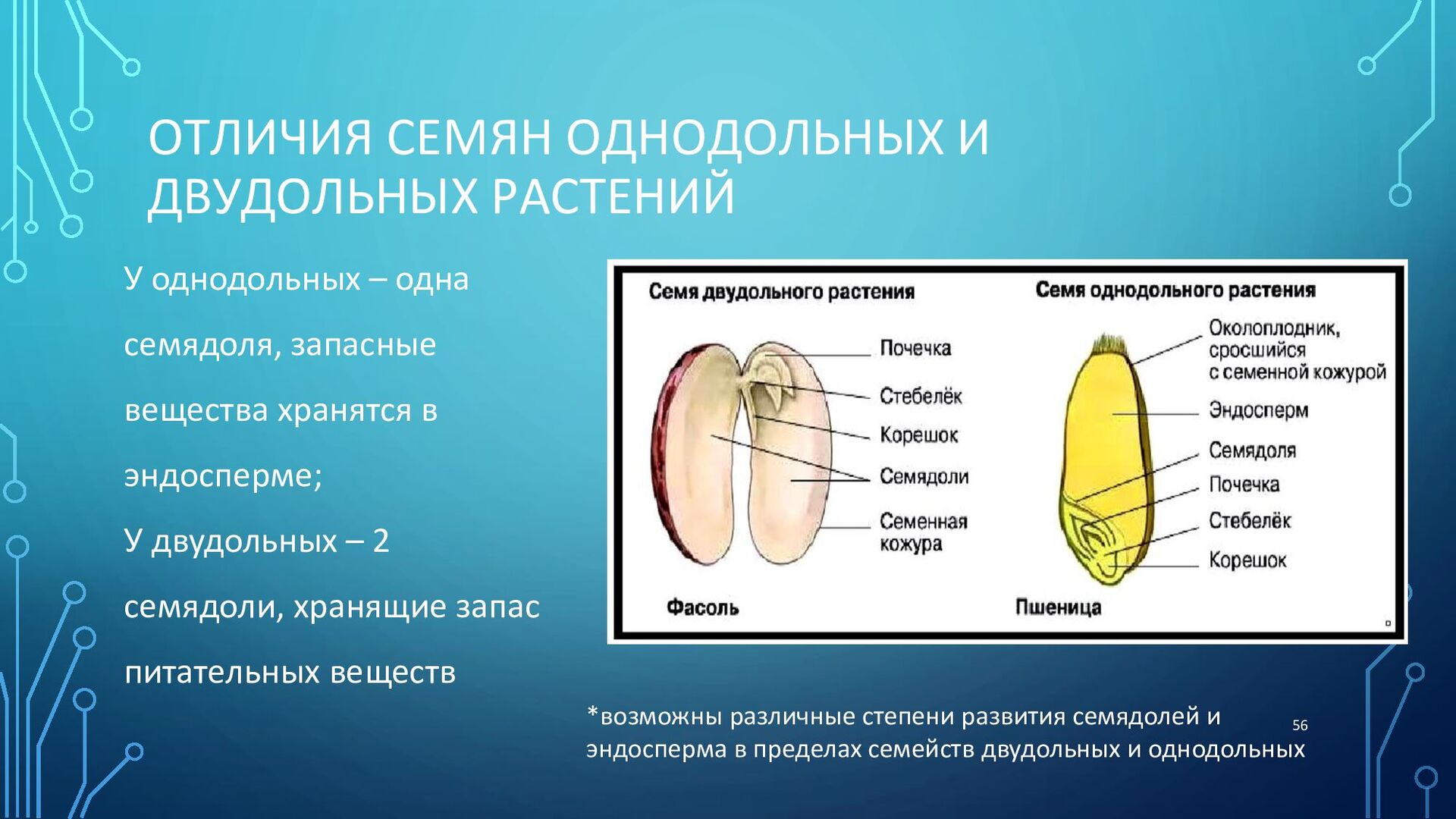 ОТЛИЧИЯ СЕМЯН ОДНОДОЛЬНЫХ И ДВУДОЛЬНЫХ РАСТЕНИЙ

У однодольных – одна семядоля, запасные вещества хранятся в эндосперме;

У двудольных – 2 семядоли, хранящие запас питательных веществ

Семя двудольного растения

Почечка

Стебелёк

Корешок

Семядоли

Семенная кожура

Фасоль

Семя однодольного растения

Околоплодник, сросшийся с семенной кожурой

Эндосперм

Семядоля

Почечка

Стебелёк

Корешок

Пшеница

*возможны различные степени развития семядолей и эндосперма в пределах семейств двудольных и однодольных

56